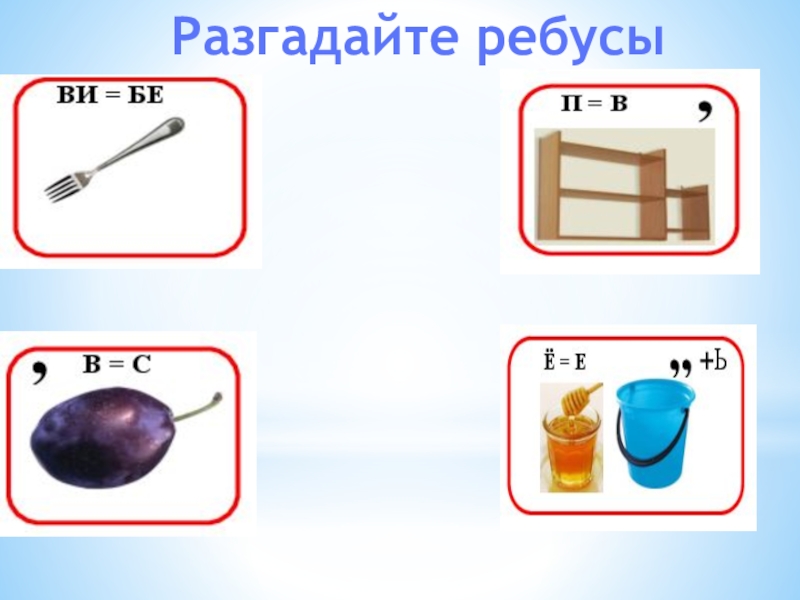 Разгадайте ребусы

ВИ = БЕ

П = В ,

, В = С

Ё = Е ,, +Ь